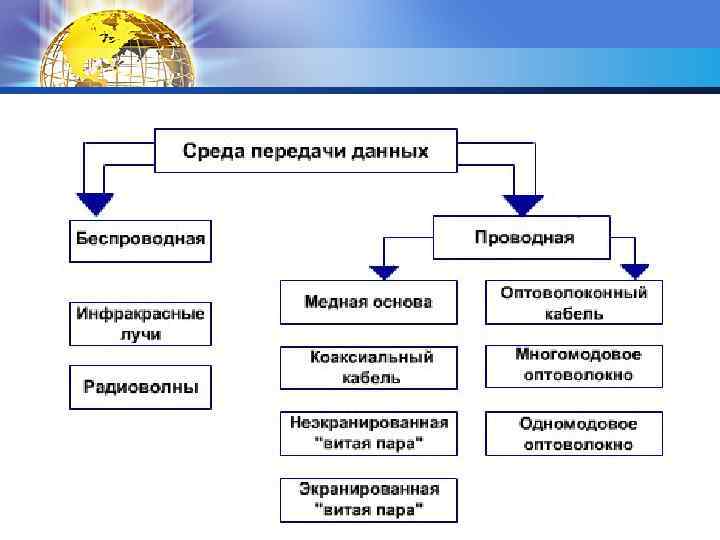 Среда передачи данных

Беспроводная

Инфракрасные лучи

Радиоволны

Проводная

Медная основа

Коаксиальный кабель

Неэкранированная "витая пара"

Экранированная "витая пара"

Оптоволоконный кабель

Многомодовое оптоволокно

Одномодовое оптоволокно